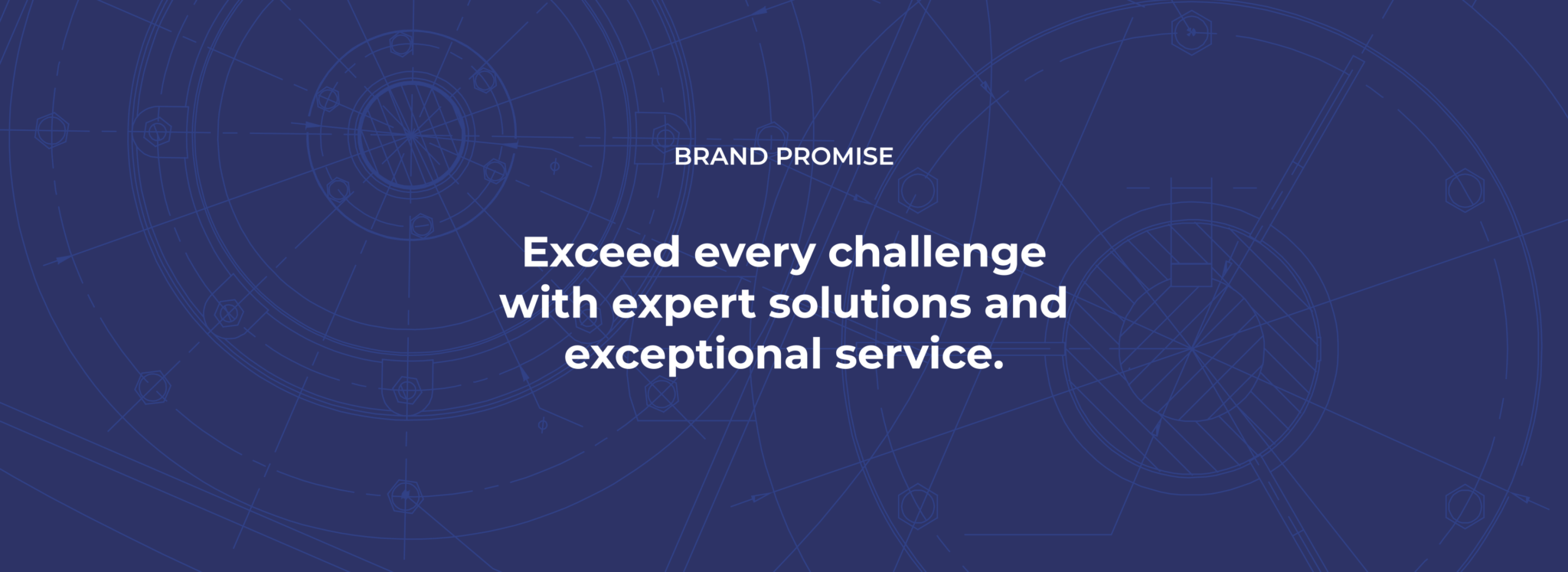 BRAND PROMISE

Exceed every challenge with expert solutions and exceptional service.